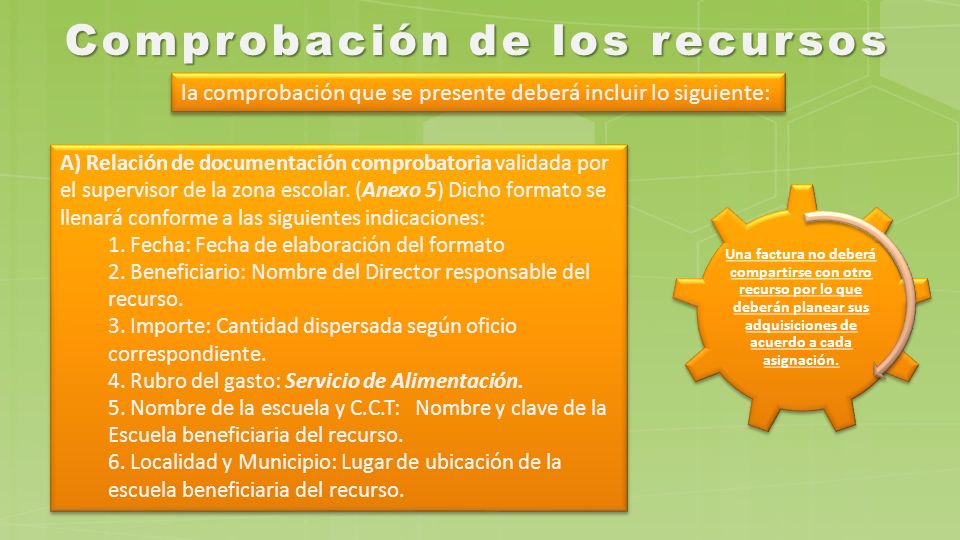 Comprobación de los recursos

la comprobación que se presente deberá incluir lo siguiente:

A) Relación de documentación comprobatoria validada por el supervisor de la zona escolar. (Anexo 5) Dicho formato se llenará conforme a las siguientes indicaciones:

1. Fecha: Fecha de elaboración del formato
2. Beneficiario: Nombre del Director responsable del recurso.
3. Importe: Cantidad dispersada según oficio correspondiente.
4. Rubro del gasto: Servicio de Alimentación.
5. Nombre de la escuela y C.C.T: Nombre y clave de la Escuela beneficiaria del recurso.
6. Localidad y Municipio: Lugar de ubicación de la escuela beneficiaria del recurso.

Una factura no deberá compartirse con otro recurso por lo que deberán planear sus adquisiciones de acuerdo a cada asignación.